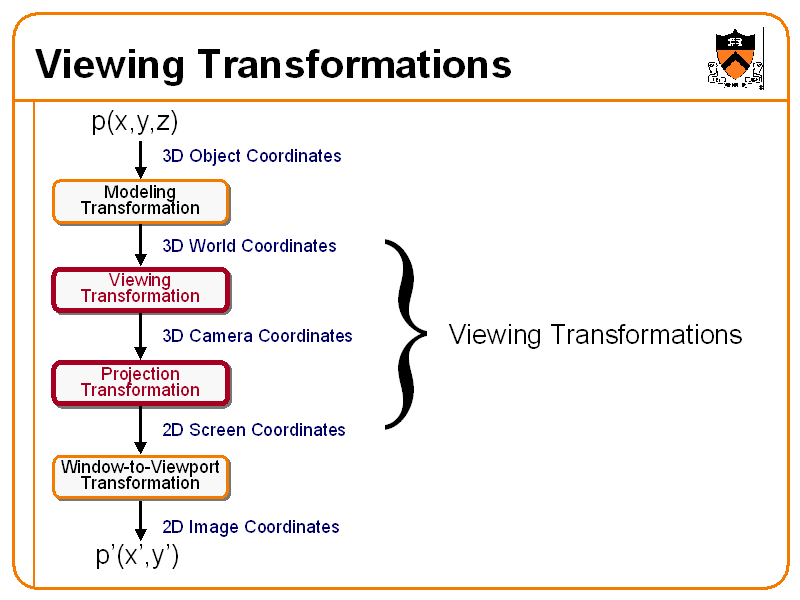 Viewing Transformations

p(x,y,z)

3D Object Coordinates

Modeling Transformation

3D World Coordinates

Viewing Transformation

3D Camera Coordinates

Projection Transformation

2D Screen Coordinates

Window-to-Viewport Transformation

2D Image Coordinates

p'(x',y')

Viewing Transformations